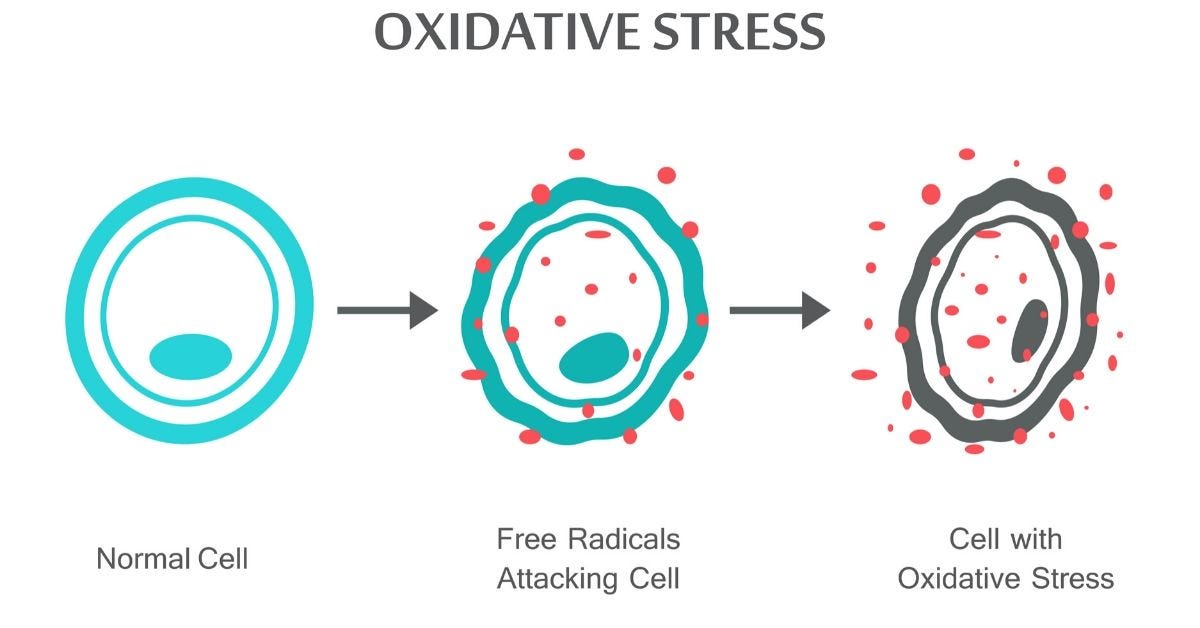 OXIDATIVE STRESS

Normal Cell

Free Radicals Attacking Cell

Cell with Oxidative Stress